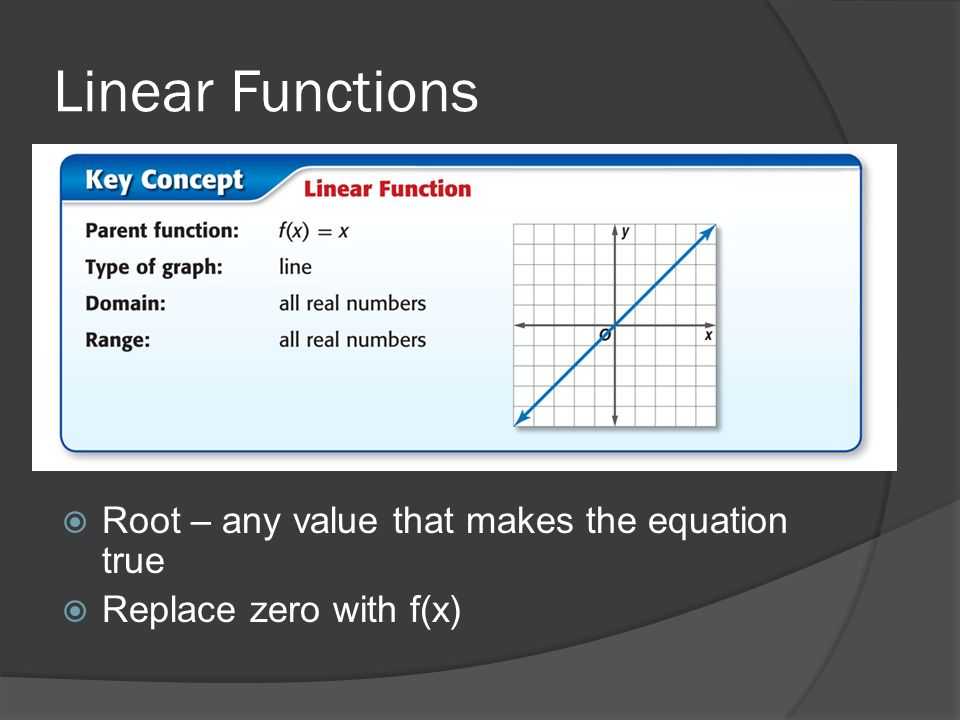 Linear Functions

Key Concept Linear Function

Parent function: $f(x) = x$
Type of graph: line
Domain: all real numbers
Range: all real numbers

y
O
x

Root – any value that makes the equation true

Replace zero with f(x)